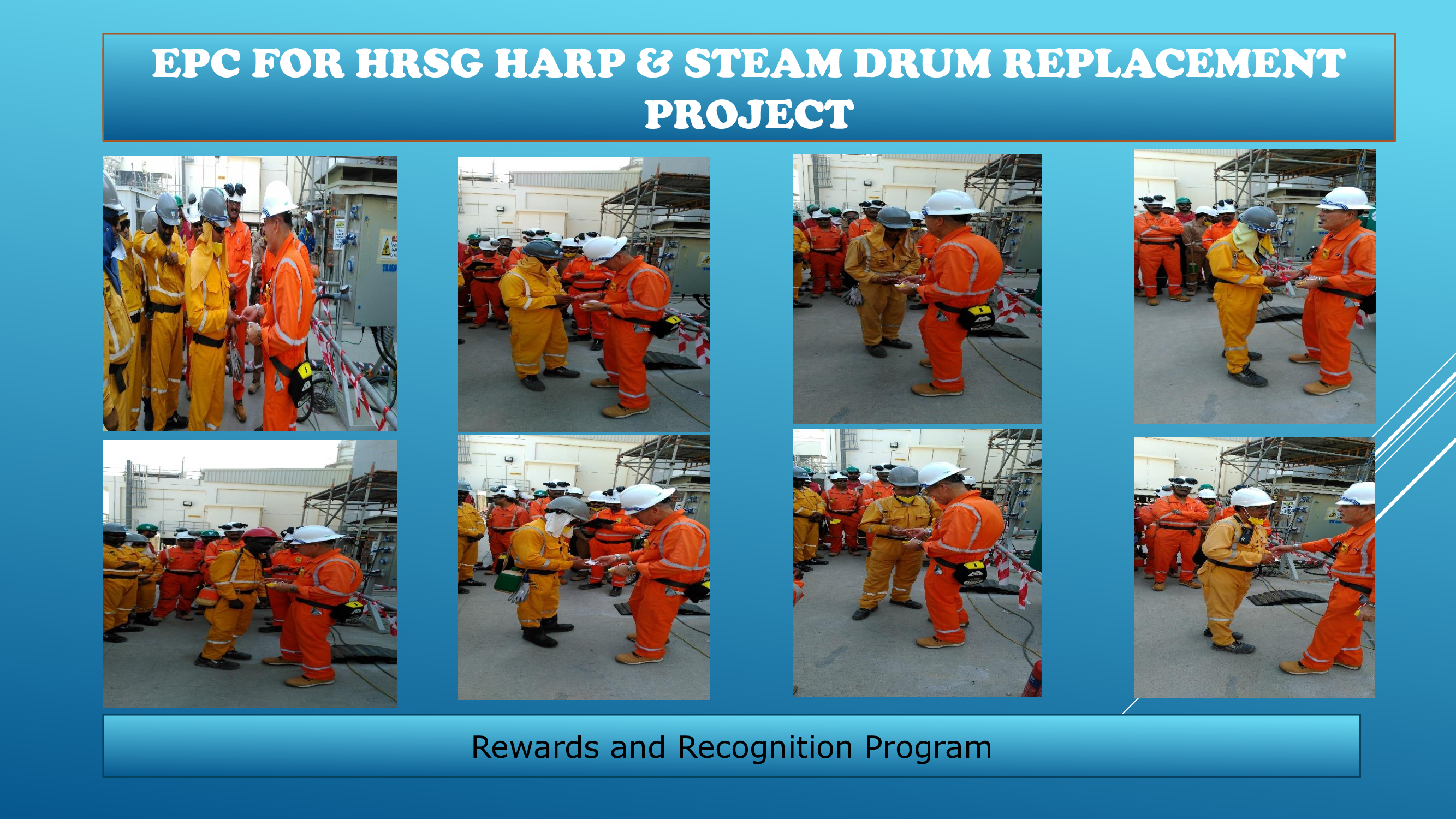 EPC FOR HRSG HARP & STEAM DRUM REPLACEMENT PROJECT

Rewards and Recognition Program